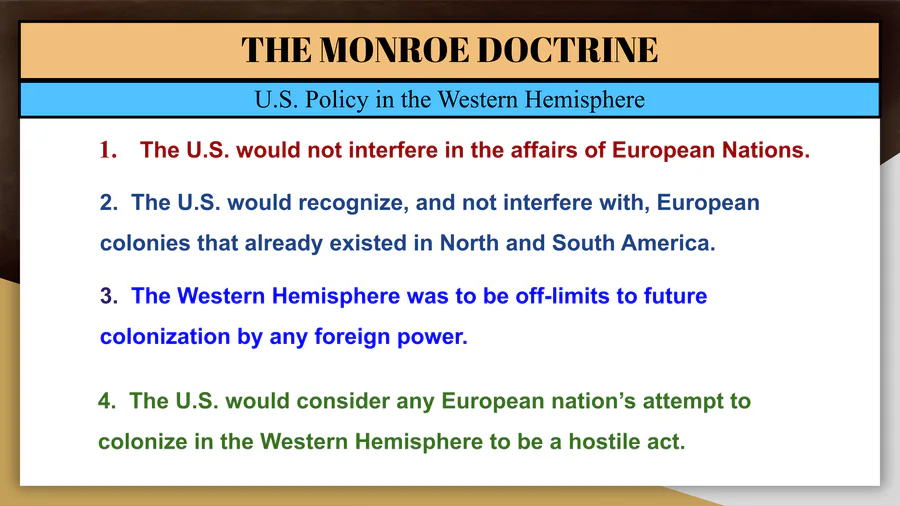 THE MONROE DOCTRINE

U.S. Policy in the Western Hemisphere

1. The U.S. would not interfere in the affairs of European Nations.

2. The U.S. would recognize, and not interfere with, European colonies that already existed in North and South America.

3. The Western Hemisphere was to be off-limits to future colonization by any foreign power.

4. The U.S. would consider any European nation's attempt to colonize in the Western Hemisphere to be a hostile act.